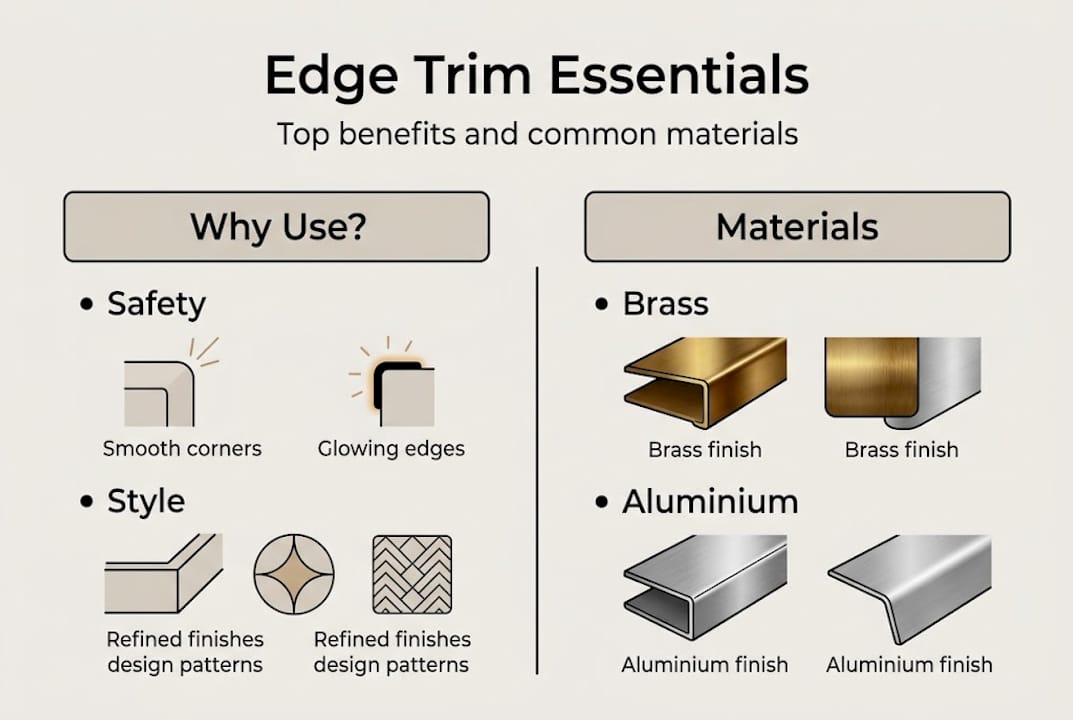 Edge Trim Essentials

Top benefits and common materials

Why Use?

• Safety

Smooth corners

Glowing edges

• Style

Refined finishes design patterns

Refined finishes design patterns

Materials

• Brass

Brass finish

Brass finish

• Aluminium

Aluminium finish

Aluminium finish